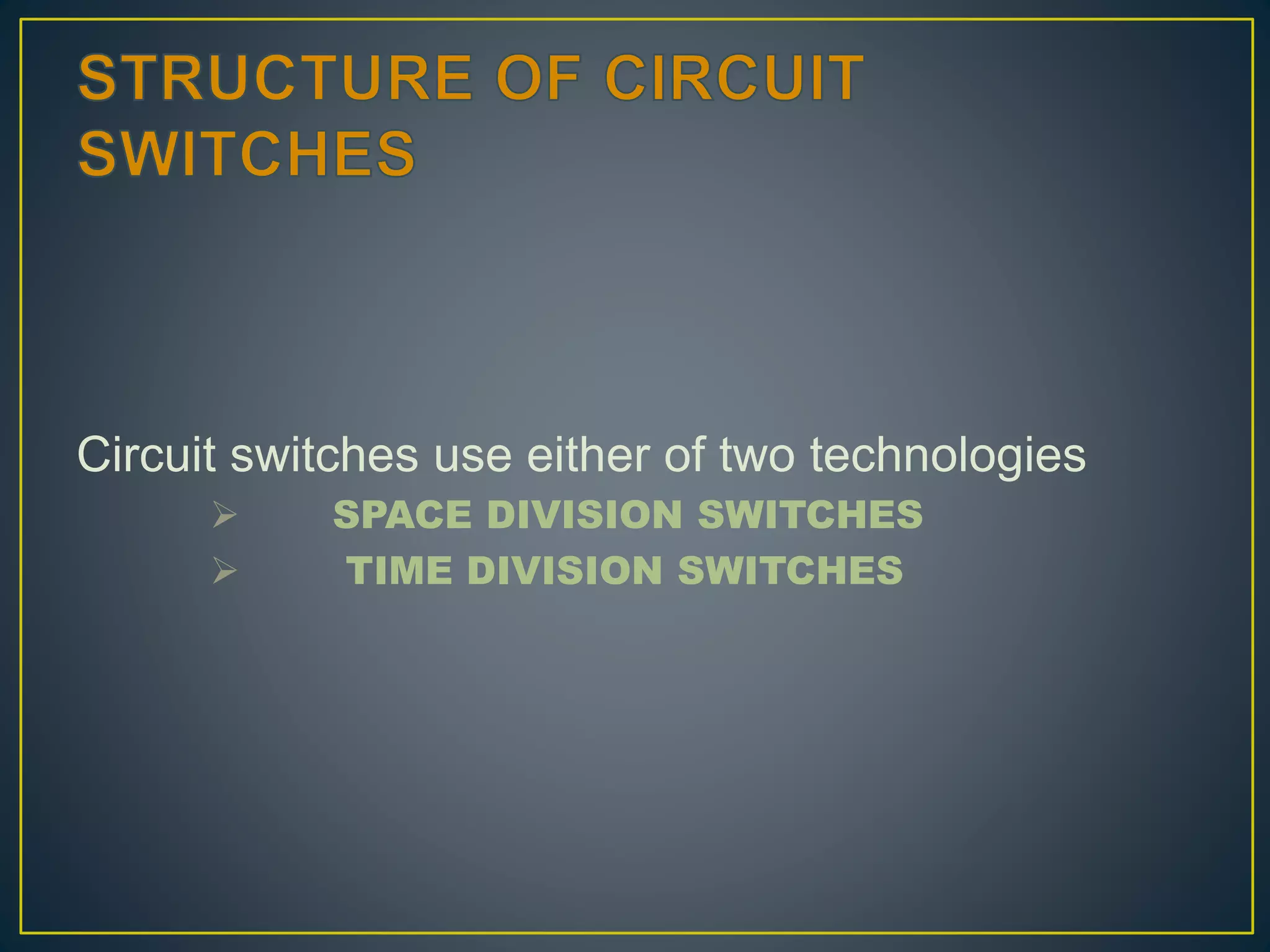 STRUCTURE OF CIRCUIT SWITCHES

Circuit switches use either of two technologies

➢ SPACE DIVISION SWITCHES

➢ TIME DIVISION SWITCHES